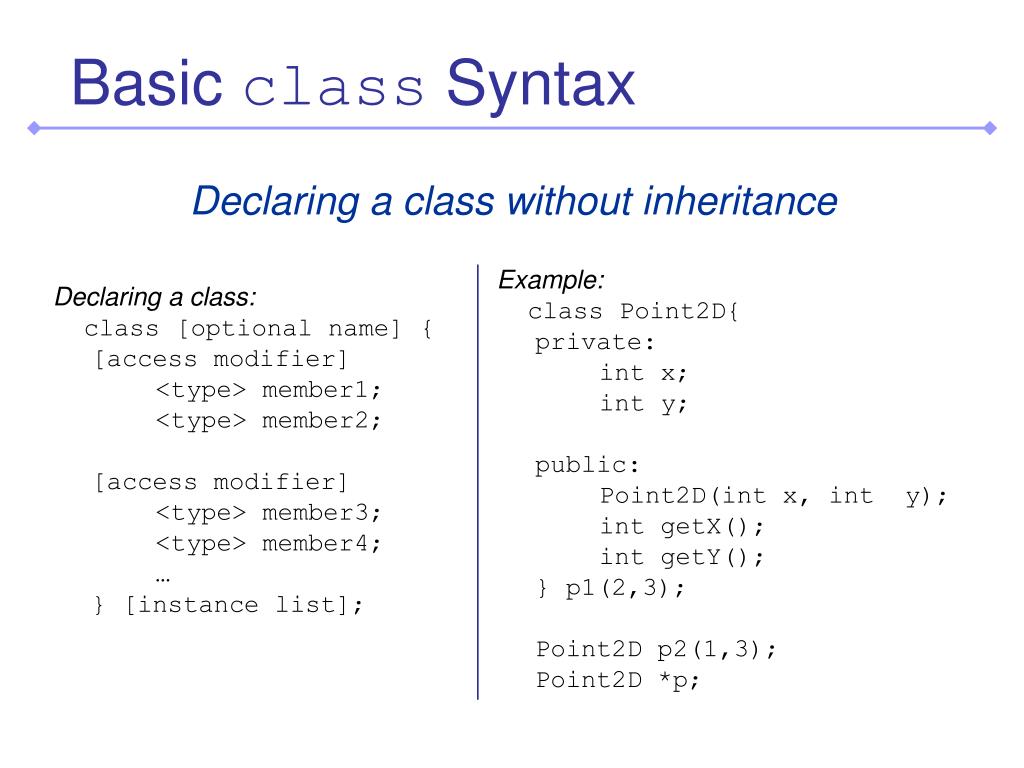 Basic class Syntax

Declaring a class without inheritance

Declaring a class:
class [optional name] {
[access modifier]
<type> member1;
<type> member2;

[access modifier]
<type> member3;
<type> member4;
…
} [instance list];

Example:
class Point2D{
private:
int x;
int y;

public:
Point2D(int x, int y);
int getX();
int getY();
} p1(2,3);

Point2D p2(1,3);
Point2D *p;